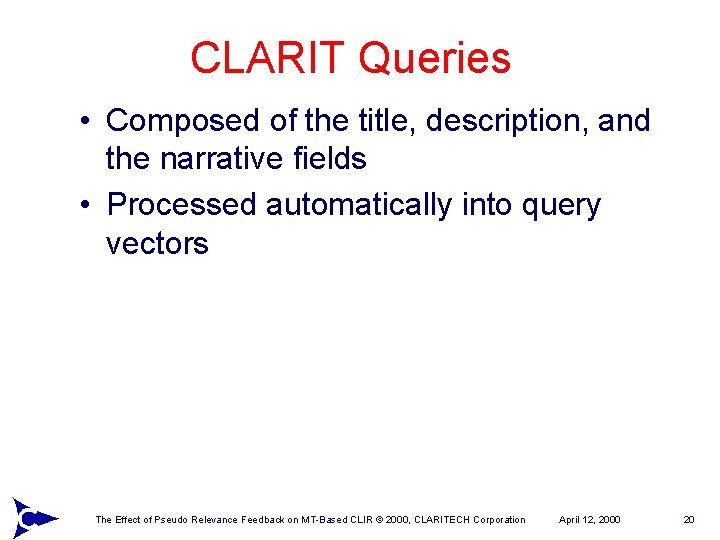 CLARIT Queries

• Composed of the title, description, and the narrative fields

• Processed automatically into query vectors

The Effect of Pseudo Relevance Feedback on MT-Based CLIR © 2000, CLARITECH Corporation April 12, 2000 20